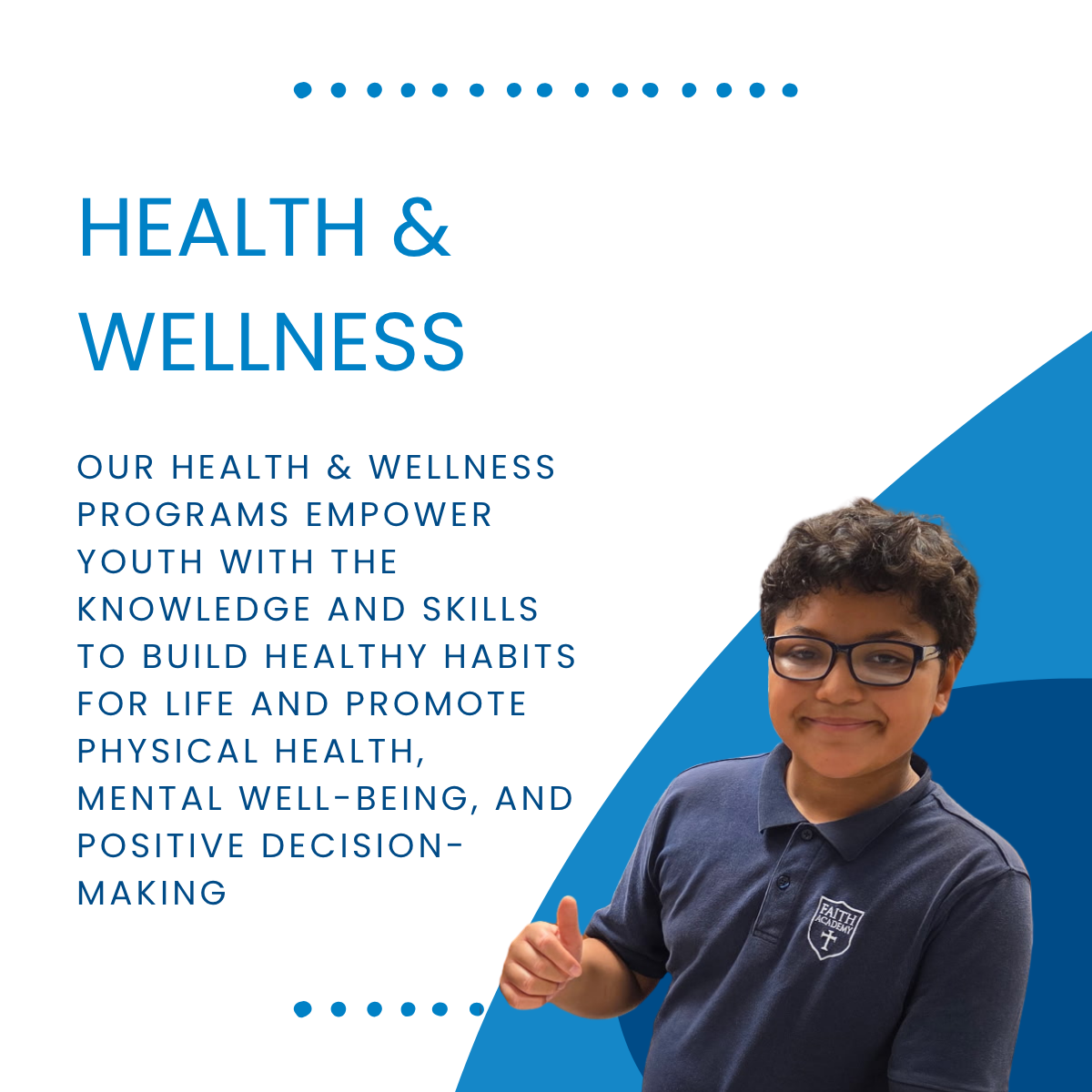 HEALTH & WELLNESS

OUR HEALTH & WELLNESS PROGRAMS EMPOWER YOUTH WITH THE KNOWLEDGE AND SKILLS TO BUILD HEALTHY HABITS FOR LIFE AND PROMOTE PHYSICAL HEALTH, MENTAL WELL-BEING, AND POSITIVE DECISION-MAKING

FAITH ACADEMY